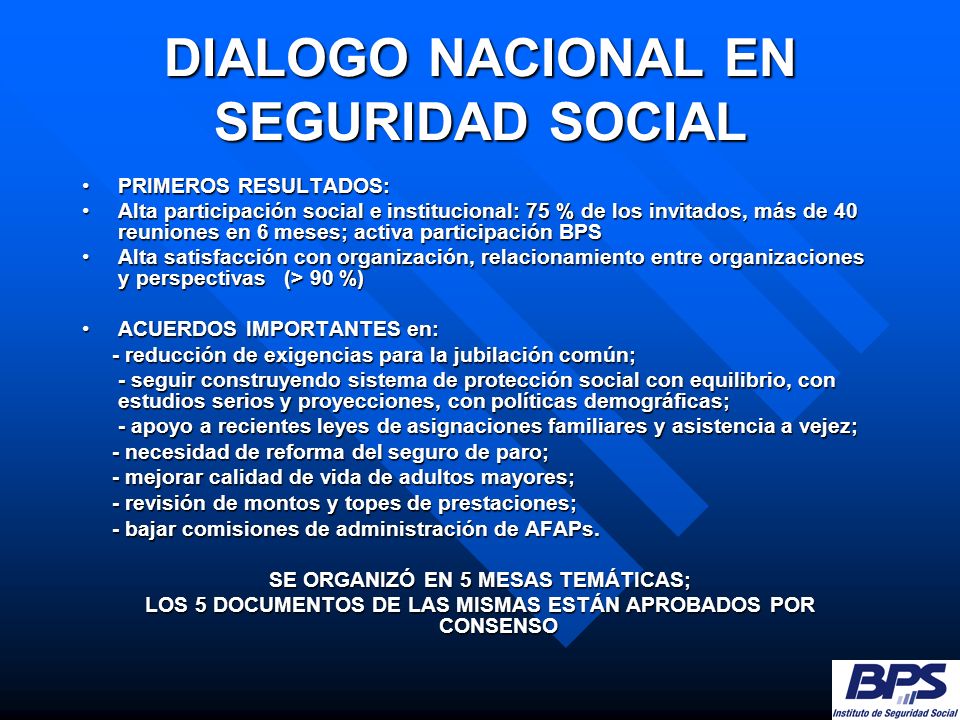 DIALOGO NACIONAL EN SEGURIDAD SOCIAL

• PRIMEROS RESULTADOS:
• Alta participación social e institucional: 75 % de los invitados, más de 40 reuniones en 6 meses; activa participación BPS
• Alta satisfacción con organización, relacionamiento entre organizaciones y perspectivas (> 90 %)

• ACUERDOS IMPORTANTES en:
- reducción de exigencias para la jubilación común;
- seguir construyendo sistema de protección social con equilibrio, con estudios serios y proyecciones, con políticas demográficas;
- apoyo a recientes leyes de asignaciones familiares y asistencia a vejez;
- necesidad de reforma del seguro de paro;
- mejorar calidad de vida de adultos mayores;
- revisión de montos y topes de prestaciones;
- bajar comisiones de administración de AFAPs.

SE ORGANIZÓ EN 5 MESAS TEMÁTICAS;
LOS 5 DOCUMENTOS DE LAS MISMAS ESTÁN APROBADOS POR CONSENSO

BPS
Instituto de Seguridad Social